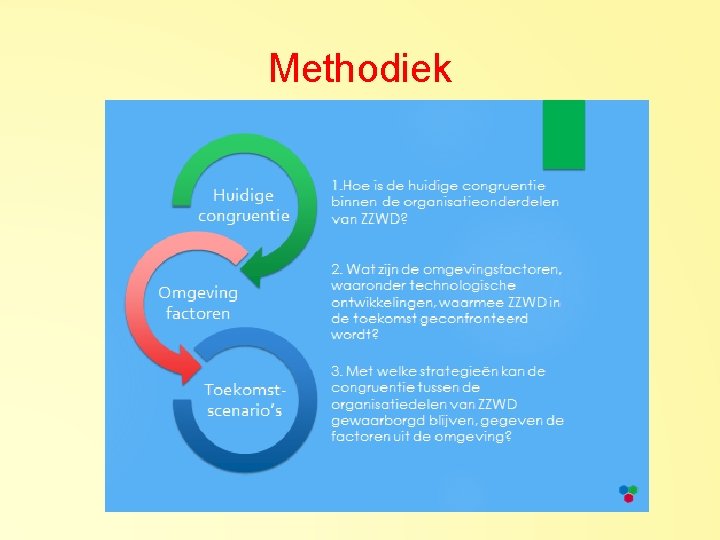 Methodiek

Huidige congruentie

Omgeving factoren

Toekomst-scenario's

1.Hoe is de huidige congruentie binnen de organisatieonderdelen van ZZWD?

2. Wat zijn de omgevingsfactoren, waaronder technologische ontwikkelingen, waarmee ZZWD in de toekomst geconfronteerd wordt?

3. Met welke strategieën kan de congruentie tussen de organisatiedelen van ZZWD gewaarborgd blijven, gegeven de factoren uit de omgeving?